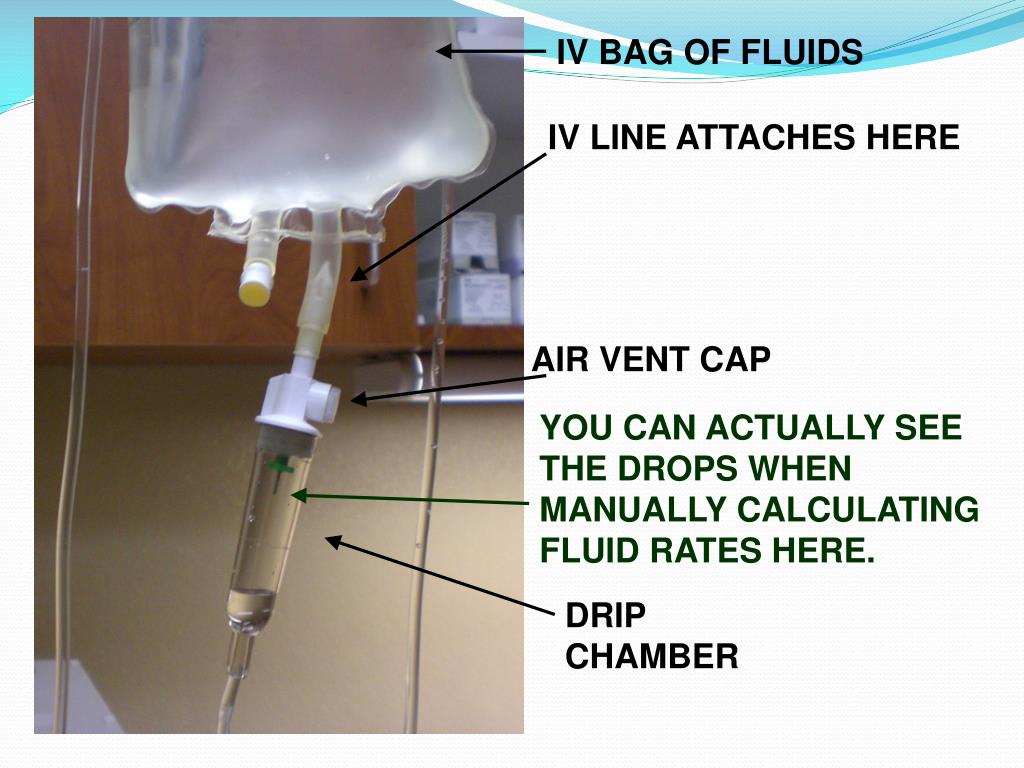 IV BAG OF FLUIDS

IV LINE ATTACHES HERE

AIR VENT CAP

YOU CAN ACTUALLY SEE THE DROPS WHEN MANUALLY CALCULATING FLUID RATES HERE.

DRIP CHAMBER